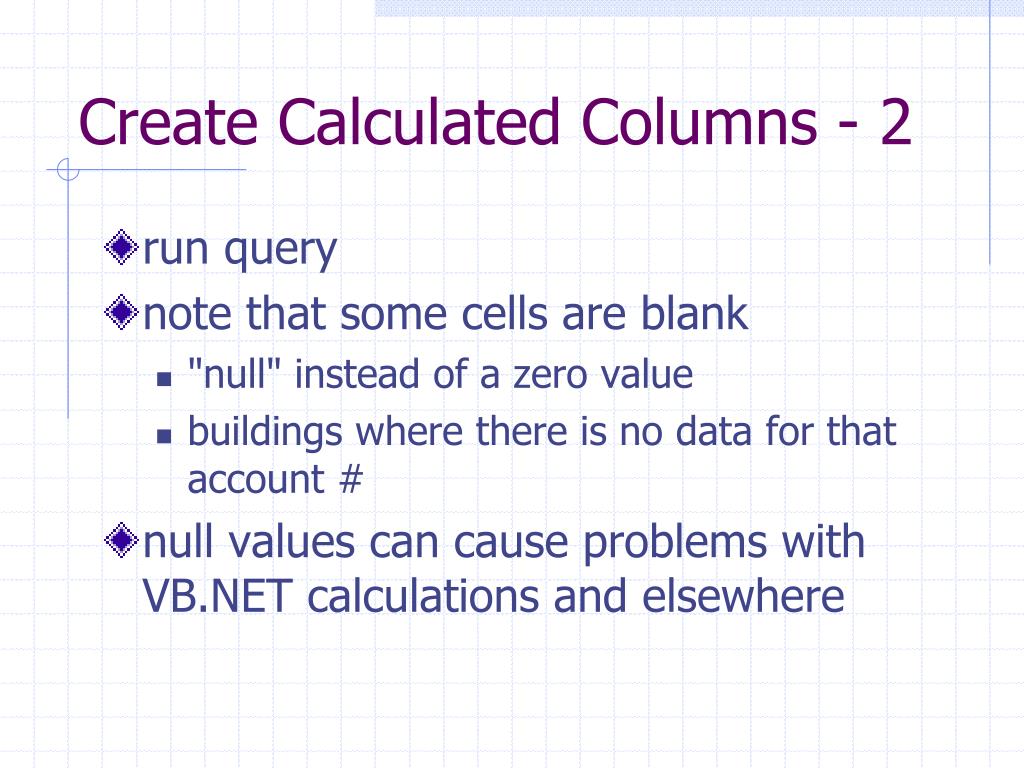 Create Calculated Columns - 2

run query

note that some cells are blank

"null" instead of a zero value

buildings where there is no data for that account #

null values can cause problems with VB.NET calculations and elsewhere